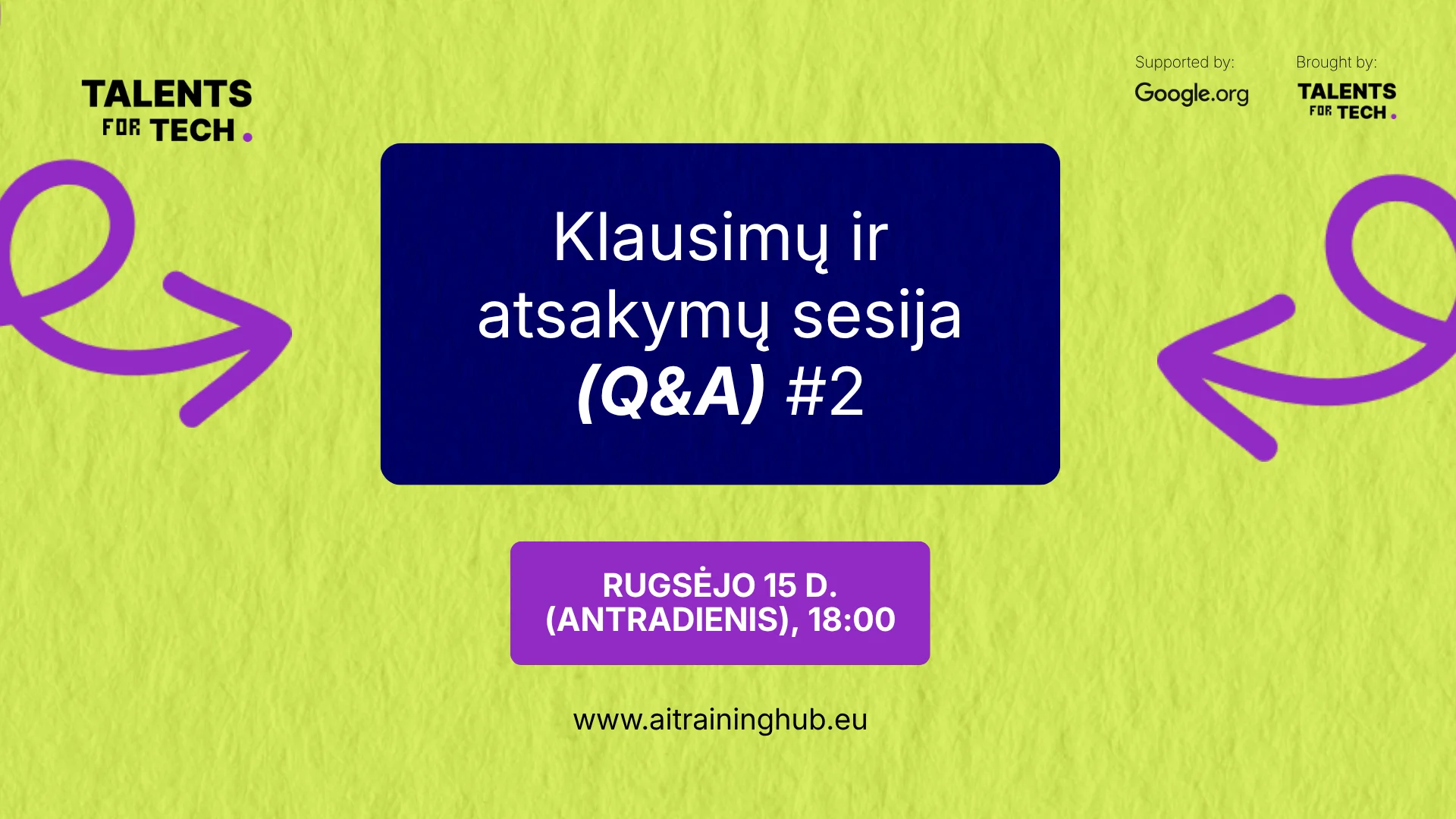 TALENTS FOR TECH.

Supported by:
Google.org

Brought by:
TALENTS FOR TECH.

Klausimų ir atsakymų sesija (Q&A) #2

RUGSĖJO 15 D. (ANTRADIENIS), 18:00

www.aitraininghub.eu